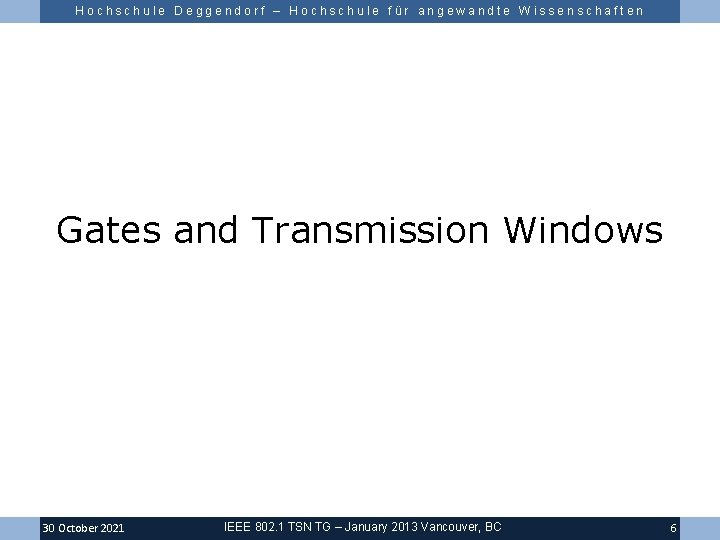 Hochschule Deggendorf – Hochschule für angewandte Wissenschaften

Gates and Transmission Windows

30 October 2021

IEEE 802.1 TSN TG – January 2013 Vancouver, BC

6